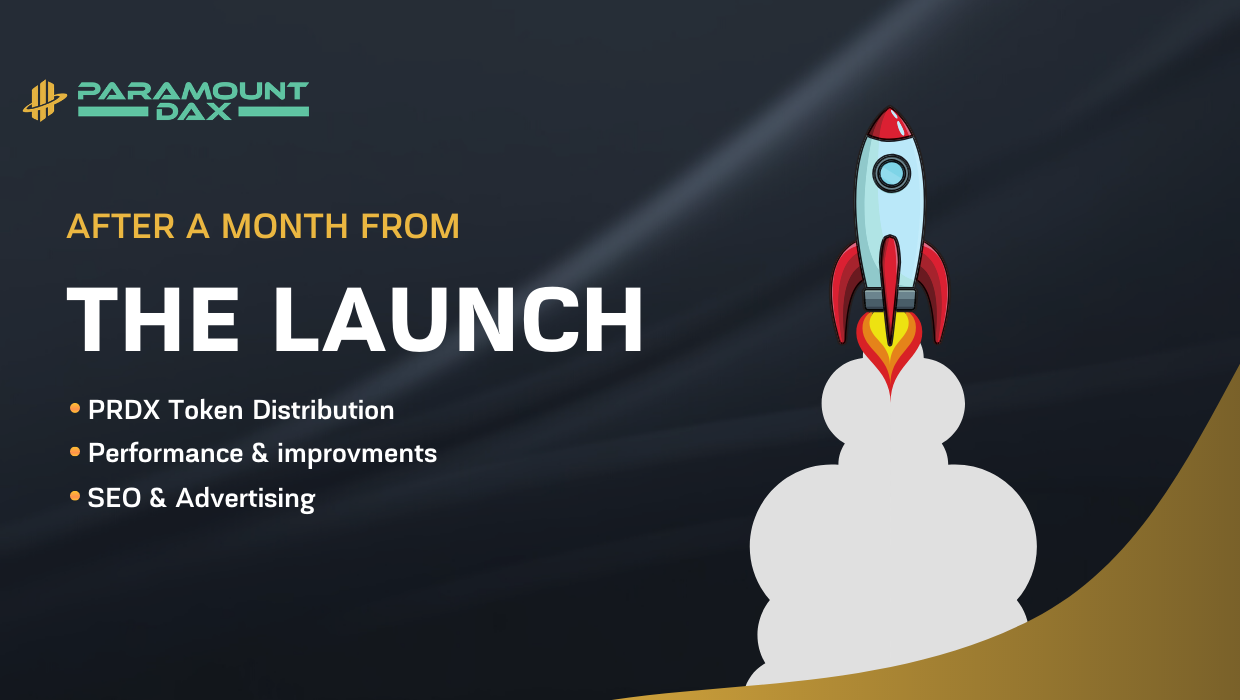 PARAMOUNT DAX

AFTER A MONTH FROM

THE LAUNCH

• PRDX Token Distribution
• Performance & improvments
• SEO & Advertising